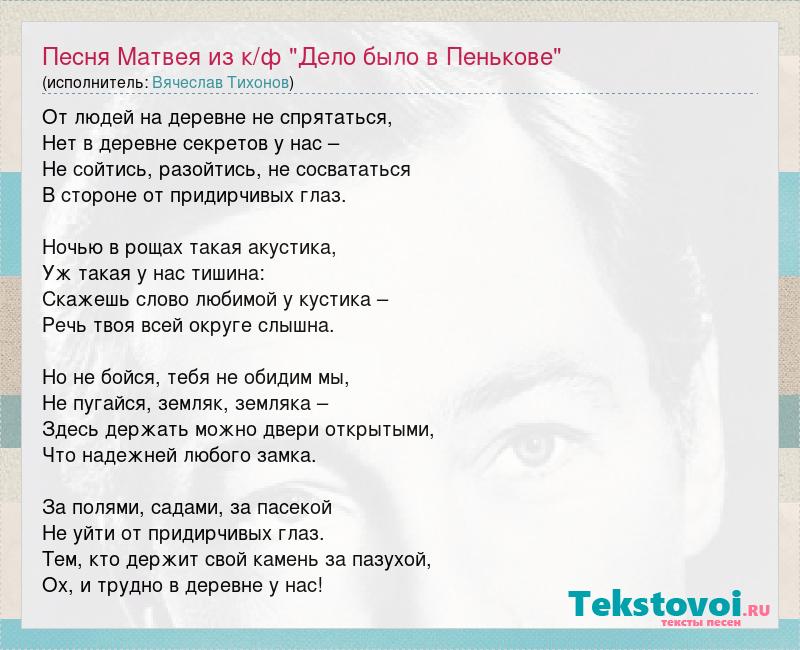 Песня Матвея из к/ф "Дело было в Пенькове"
(исполнитель: Вячеслав Тихонов)

От людей на деревне не спрятаться,
Нет в деревне секретов у нас –
Не сойтись, разойтись, не сосвататься
В стороне от придирчивых глаз.

Ночью в рощах такая акустика,
Уж такая у нас тишина:
Скажешь слово любимой у кустика –
Речь твоя всей округе слышна.

Но не бойся, тебя не обидим мы,
Не пугайся, земляк, земляка –
Здесь держать можно двери открытыми,
Что надежней любого замка.

За полями, садами, за пасекой
Не уйти от придирчивых глаз.
Тем, кто держит свой камень за пазухой,
Ох, и трудно в деревне у нас!

Tekstovoi.RU
тексты песен